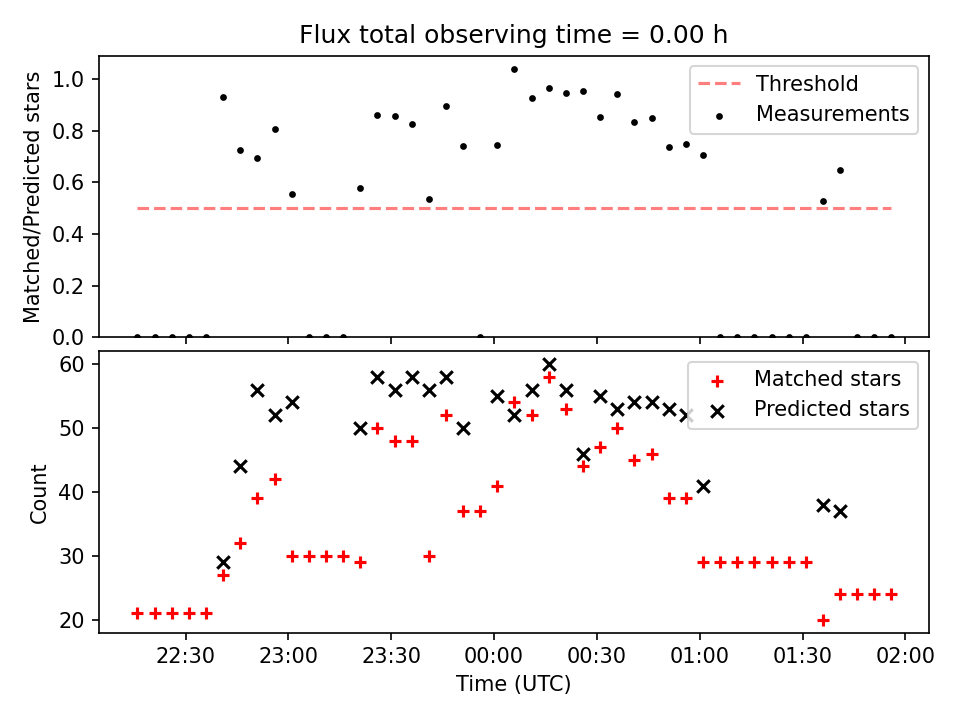 Flux total observing time = 0.00 h

Matched/Predicted stars

1.0
0.8
0.6
0.4
0.2
0.0

Threshold
Measurements

Count

60
50
40
30
20

Matched stars
Predicted stars

22:30 23:00 23:30 00:00 00:30 01:00 01:30 02:00

Time (UTC)